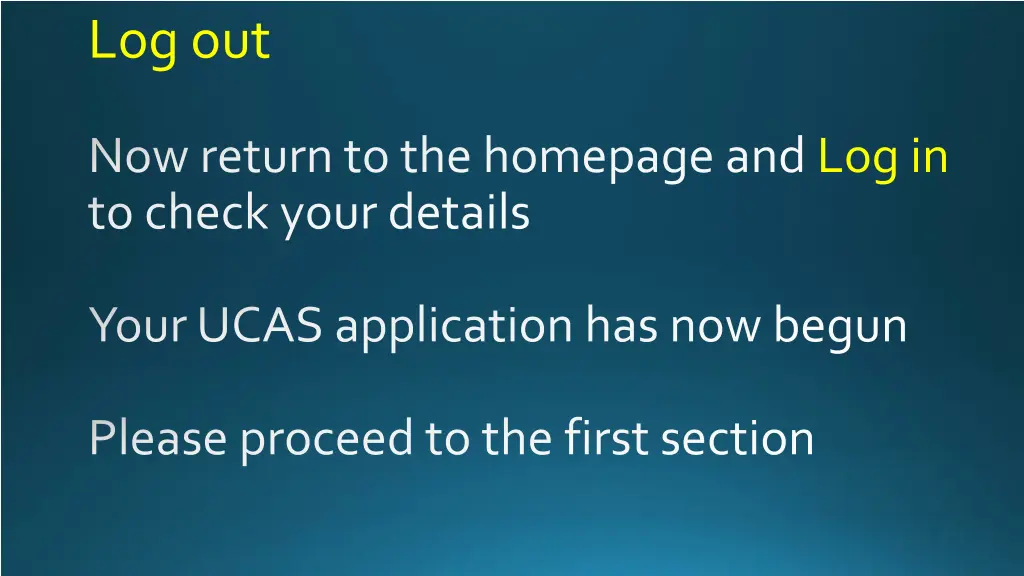 Log out

Now return to the homepage and Log in to check your details

Your UCAS application has now begun

Please proceed to the first section